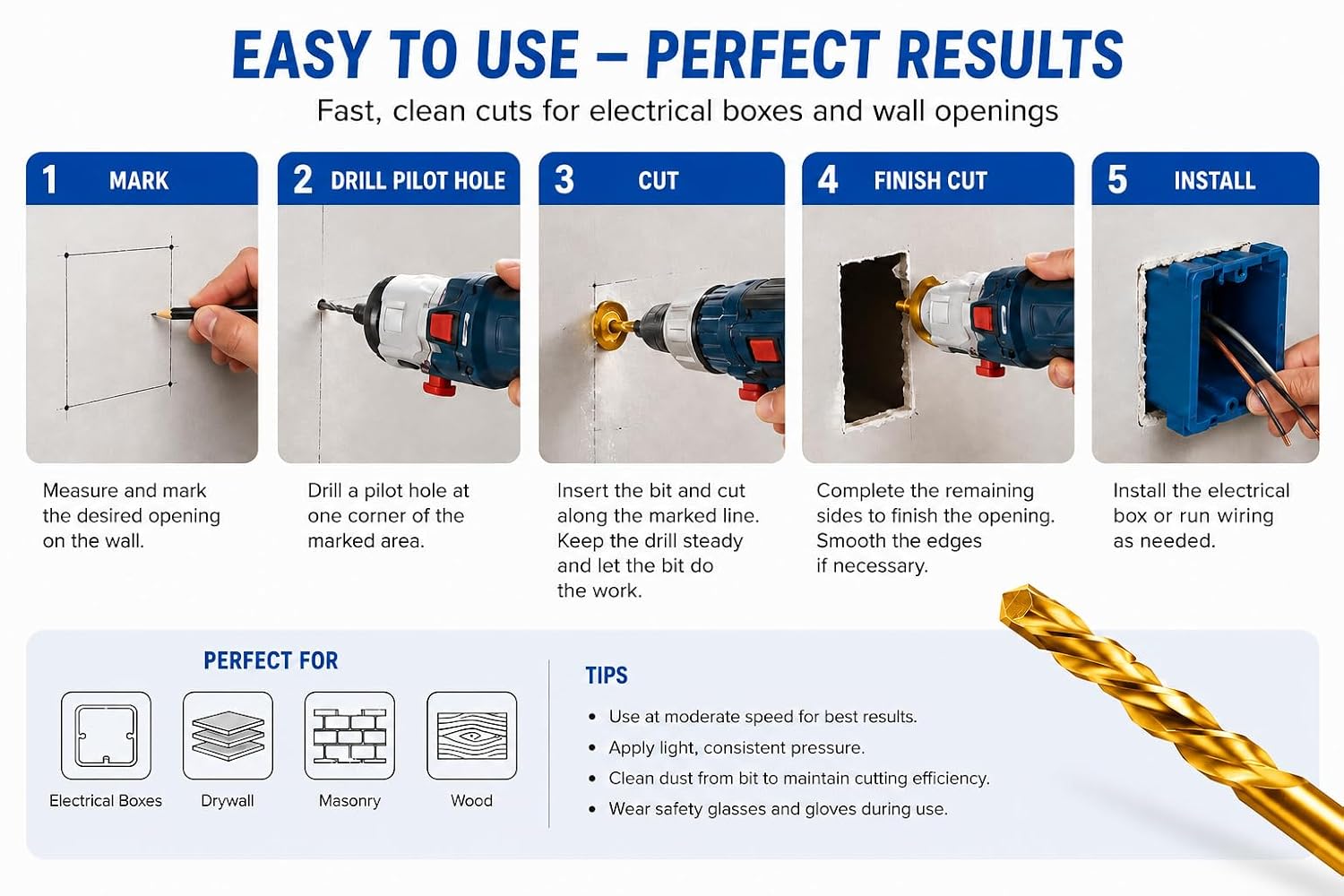 EASY TO USE – PERFECT RESULTS

Fast, clean cuts for electrical boxes and wall openings

1 MARK

Measure and mark the desired opening on the wall.

2 DRILL PILOT HOLE

Drill a pilot hole at one corner of the marked area.

3 CUT

Insert the bit and cut along the marked line. Keep the drill steady and let the bit do the work.

4 FINISH CUT

Complete the remaining sides to finish the opening. Smooth the edges if necessary.

5 INSTALL

Install the electrical box or run wiring as needed.

PERFECT FOR

Electrical Boxes

Drywall

Masonry

Wood

TIPS

• Use at moderate speed for best results.
• Apply light, consistent pressure.
• Clean dust from bit to maintain cutting efficiency.
• Wear safety glasses and gloves during use.